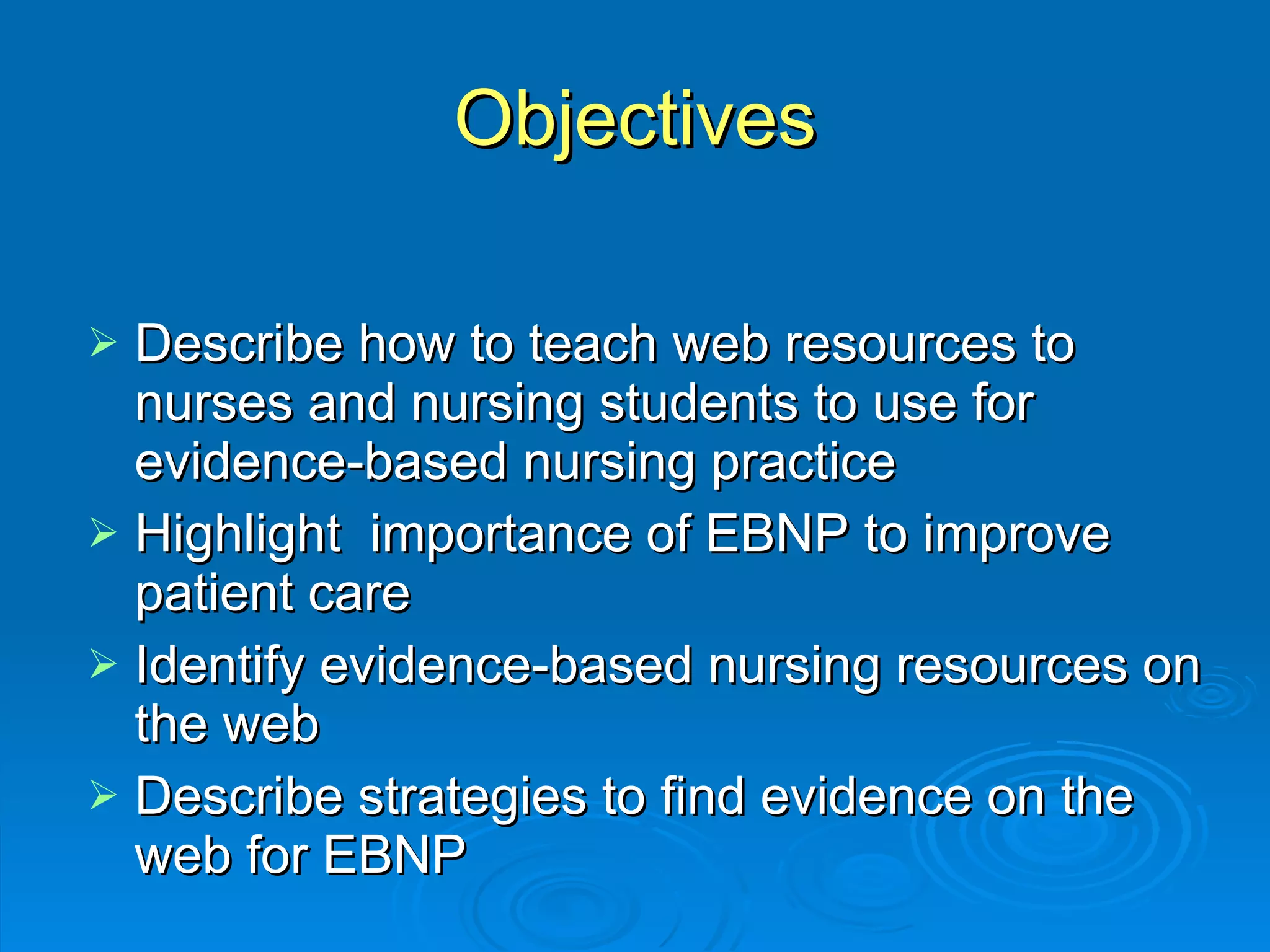 Objectives

➢ Describe how to teach web resources to nurses and nursing students to use for evidence-based nursing practice
➢ Highlight  importance of EBNP to improve patient care
➢ Identify evidence-based nursing resources on the web
➢ Describe strategies to find evidence on the web for EBNP